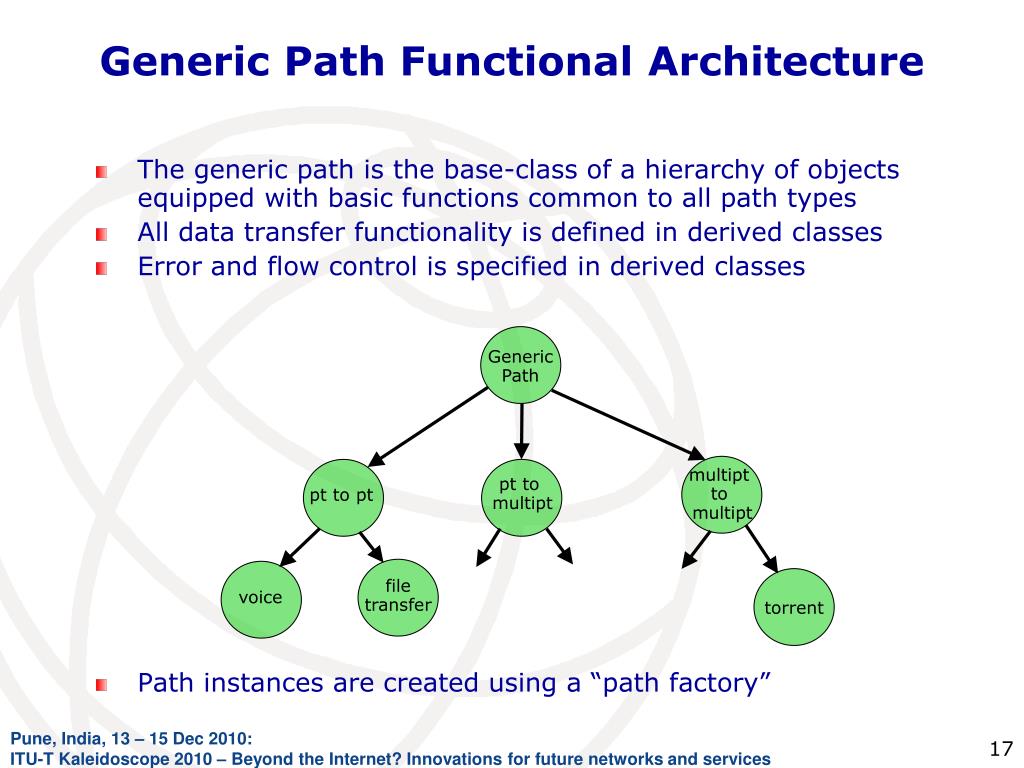 Generic Path Functional Architecture

The generic path is the base-class of a hierarchy of objects equipped with basic functions common to all path types

All data transfer functionality is defined in derived classes

Error and flow control is specified in derived classes

Generic Path

pt to pt

pt to multipt

multipt to multipt

voice

file transfer

torrent

Path instances are created using a “path factory”

Pune, India, 13 – 15 Dec 2010:
ITU-T Kaleidoscope 2010 – Beyond the Internet? Innovations for future networks and services

17